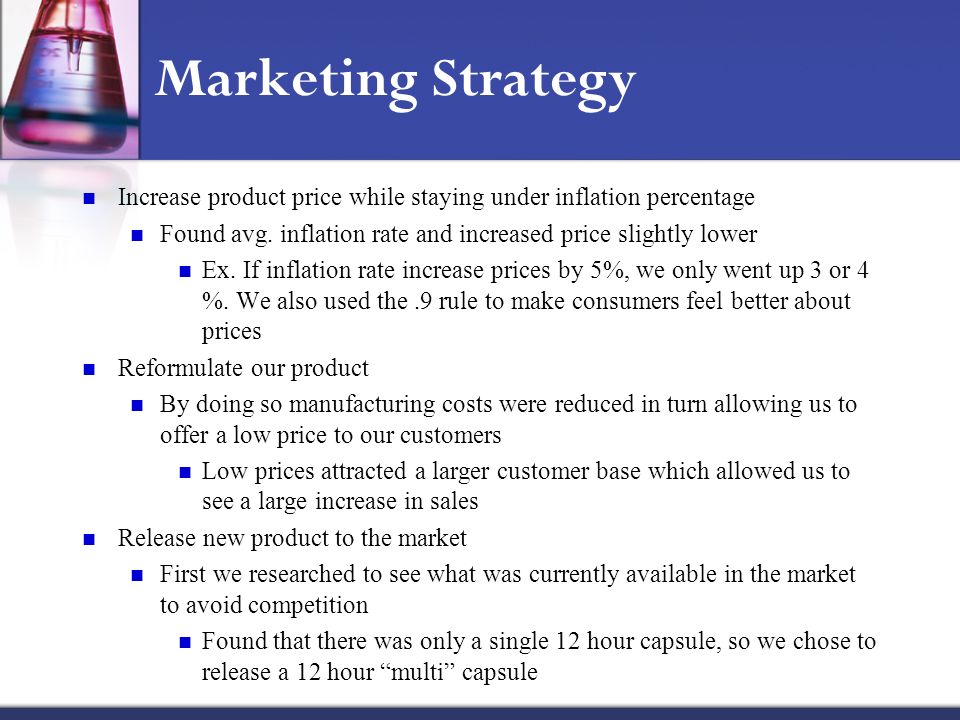 Marketing Strategy

- Increase product price while staying under inflation percentage
  - Found avg. inflation rate and increased price slightly lower
    - Ex. If inflation rate increase prices by 5%, we only went up 3 or 4 %. We also used the .9 rule to make consumers feel better about prices
- Reformulate our product
  - By doing so manufacturing costs were reduced in turn allowing us to offer a low price to our customers
    - Low prices attracted a larger customer base which allowed us to see a large increase in sales
- Release new product to the market
  - First we researched to see what was currently available in the market to avoid competition
    - Found that there was only a single 12 hour capsule, so we chose to release a 12 hour “multi” capsule